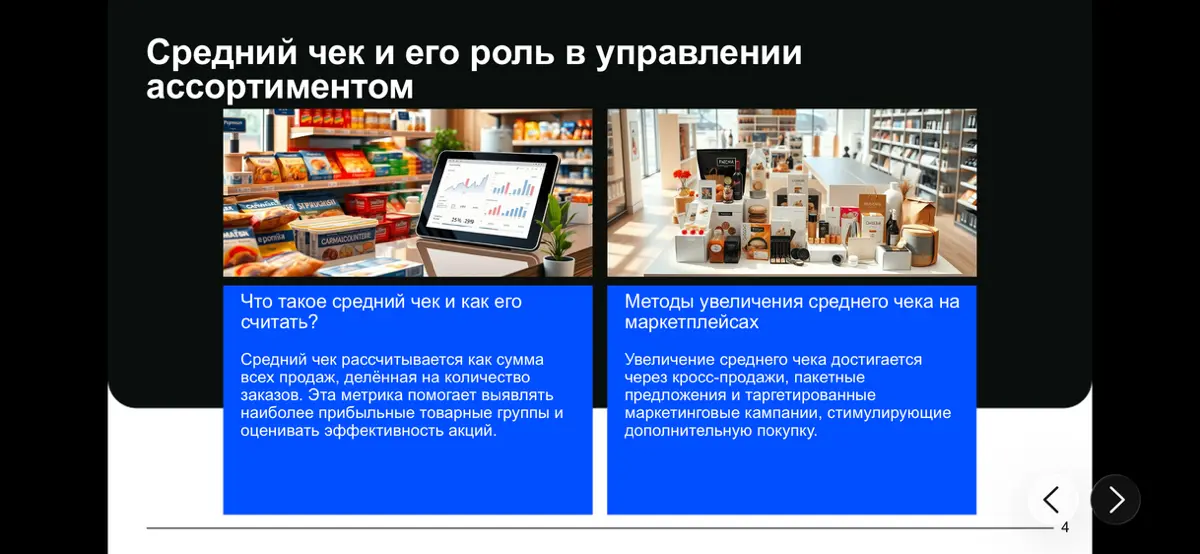 Средний чек и его роль в управлении ассортиментом

Что такое средний чек и как его считать?

Средний чек рассчитывается как сумма всех продаж, делённая на количество заказов. Эта метрика помогает выявлять наиболее прибыльные товарные группы и оценивать эффективность акций.

Методы увеличения среднего чека на маркетплейсах

Увеличение среднего чека достигается через кросс-продажи, пакетные предложения и таргетированные маркетинговые кампании, стимулирующие дополнительную покупку.

4